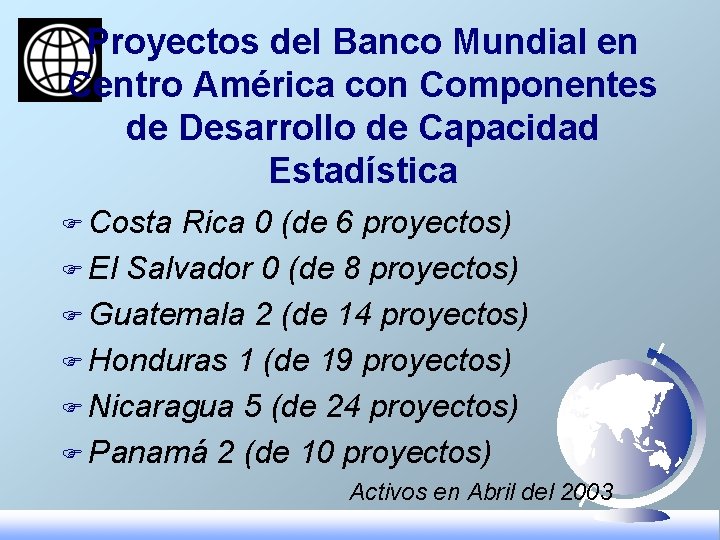 Proyectos del Banco Mundial en Centro América con Componentes de Desarrollo de Capacidad Estadística

Costa Rica 0 (de 6 proyectos)

El Salvador 0 (de 8 proyectos)

Guatemala 2 (de 14 proyectos)

Honduras 1 (de 19 proyectos)

Nicaragua 5 (de 24 proyectos)

Panamá 2 (de 10 proyectos)

Activos en Abril del 2003